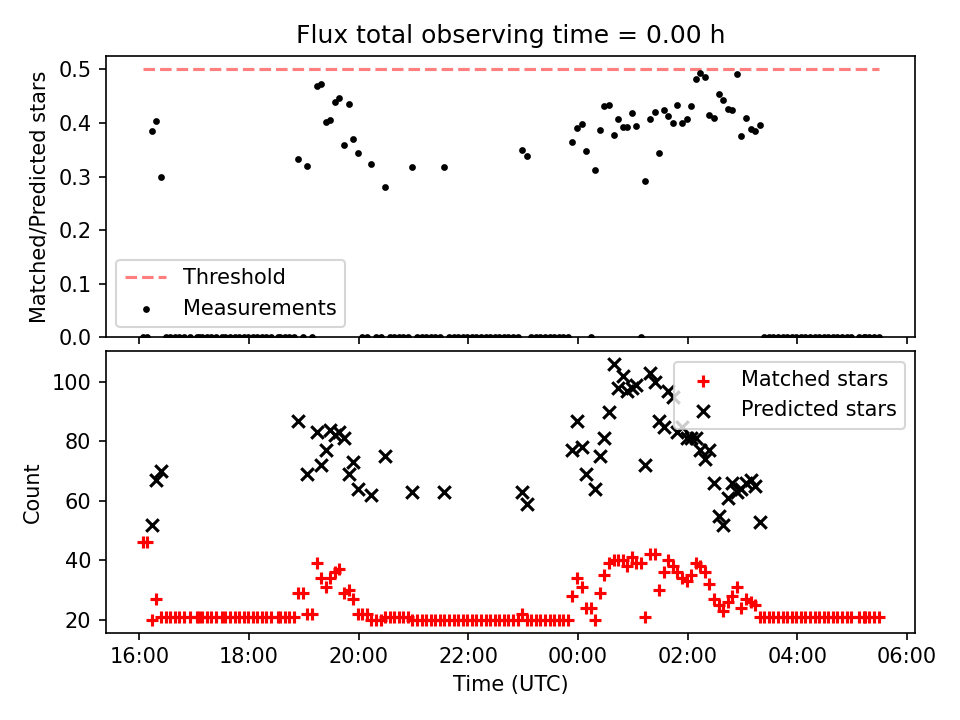 Flux total observing time = 0.00 h

Matched/Predicted stars

0.5
0.4
0.3
0.2
0.1
0.0

Threshold
Measurements

Count

100
80
60
40
20

Matched stars
Predicted stars

16:00 18:00 20:00 22:00 00:00 02:00 04:00 06:00

Time (UTC)